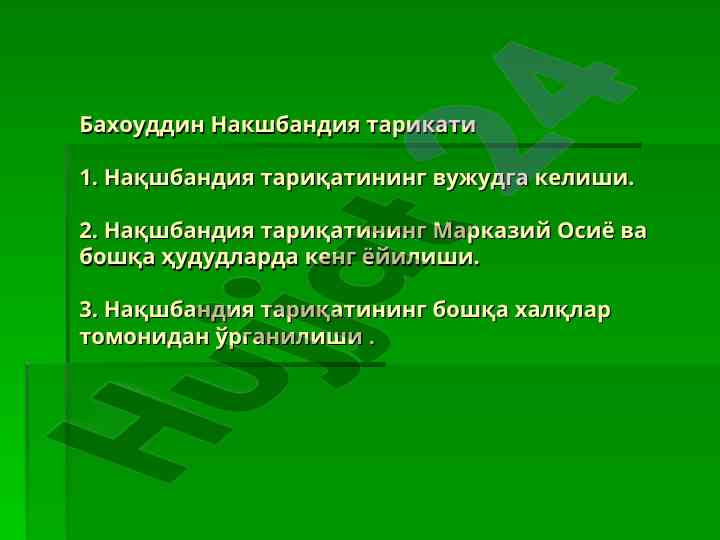 Бахоуддин Накшбандия тарикати

1. Нақшбандия тариқатининг вужудга келиши.

2. Нақшбандия тариқатининг Марказий Осиё ва бошқа ҳудудларда кенг ёйилиши.

3. Нақшбандия тариқатининг бошқа халқлар томонидан ўрганилиши .

Hujjat24